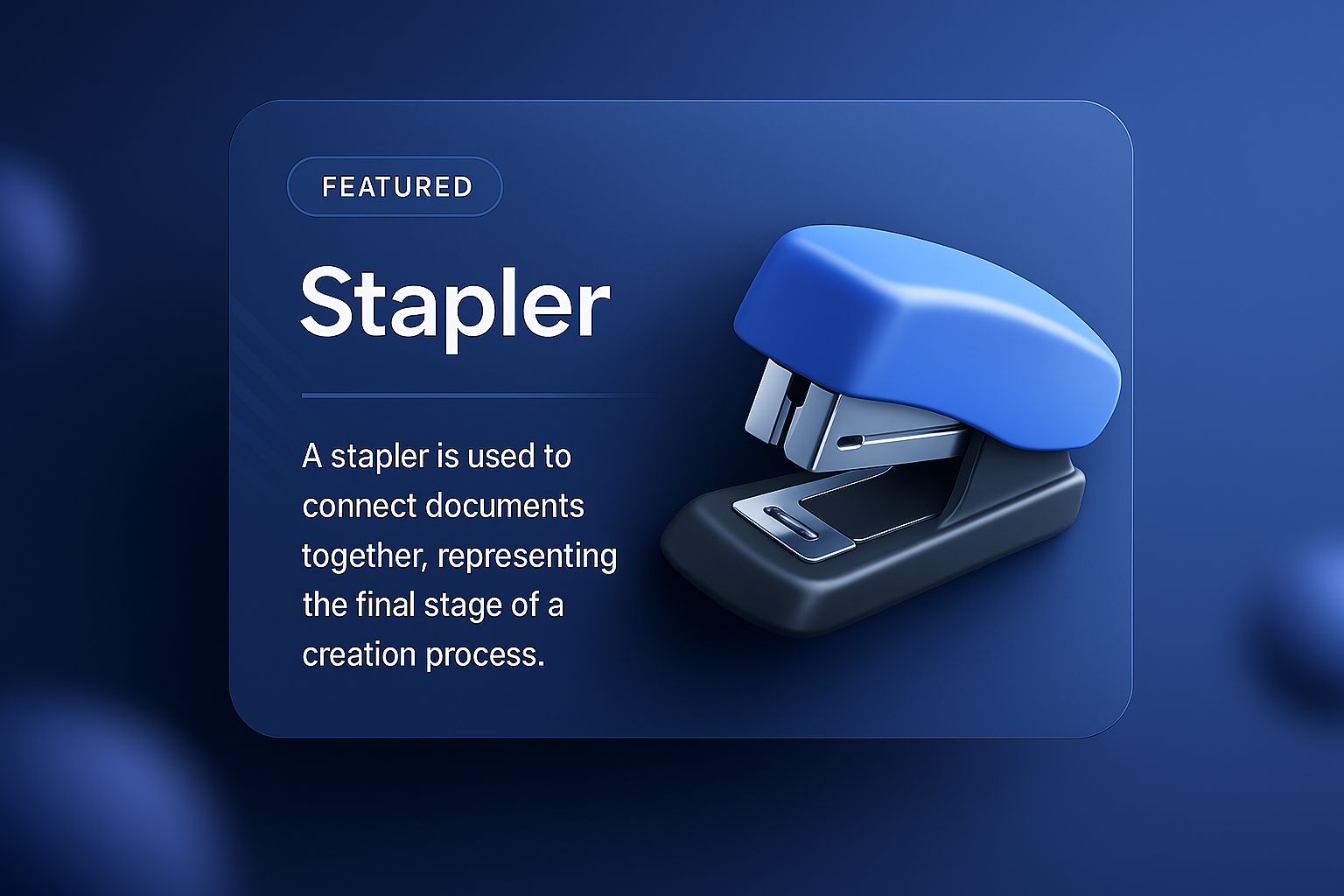 FEATURED

Stapler

A stapler is used to connect documents together, representing the final stage of a creation process.